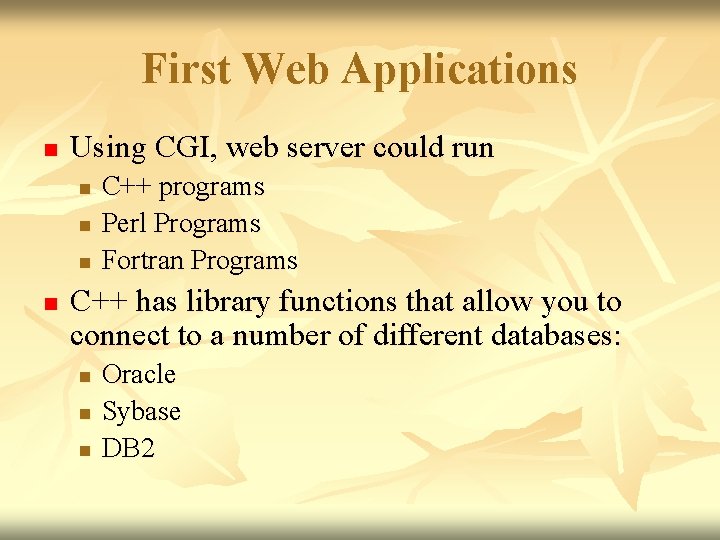 First Web Applications

- Using CGI, web server could run
  - C++ programs
  - Perl Programs
  - Fortran Programs
- C++ has library functions that allow you to connect to a number of different databases:
  - Oracle
  - Sybase
  - DB2